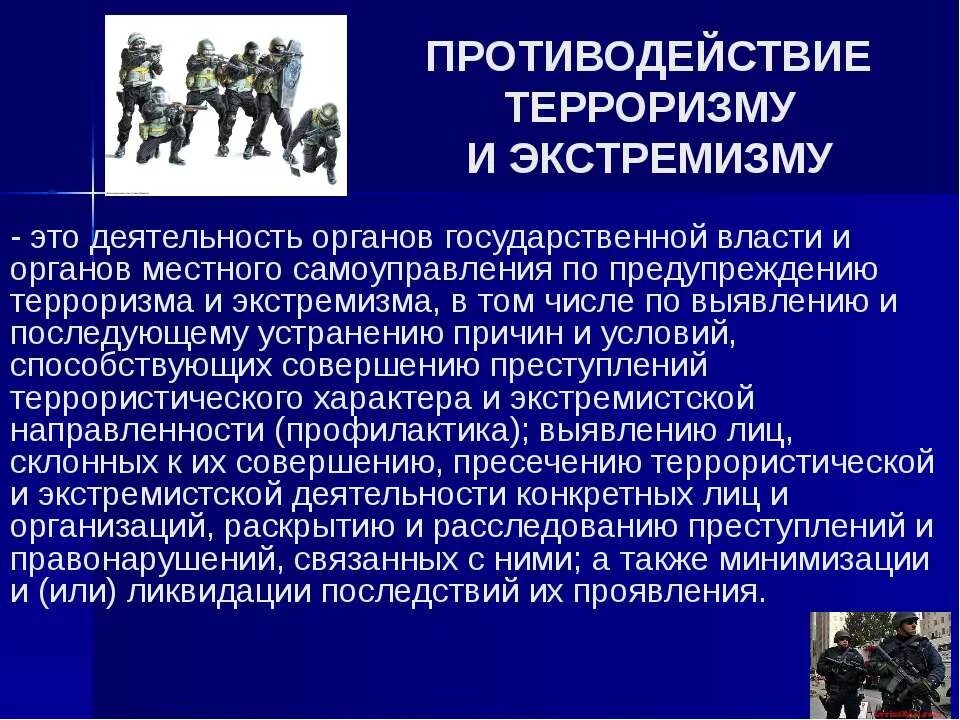 ПРОТИВОДЕЙСТВИЕ ТЕРРОРИЗМУ И ЭКСТРЕМИЗМУ

- это деятельность органов государственной власти и органов местного самоуправления по предупреждению терроризма и экстремизма, в том числе по выявлению и последующему устранению причин и условий, способствующих совершению преступлений террористического характера и экстремистской направленности (профилактика); выявлению лиц, склонных к их совершению, пресечению террористической и экстремистской деятельности конкретных лиц и организаций, раскрытию и расследованию преступлений и правонарушений, связанных с ними; а также минимизации и (или) ликвидации последствий их проявления.